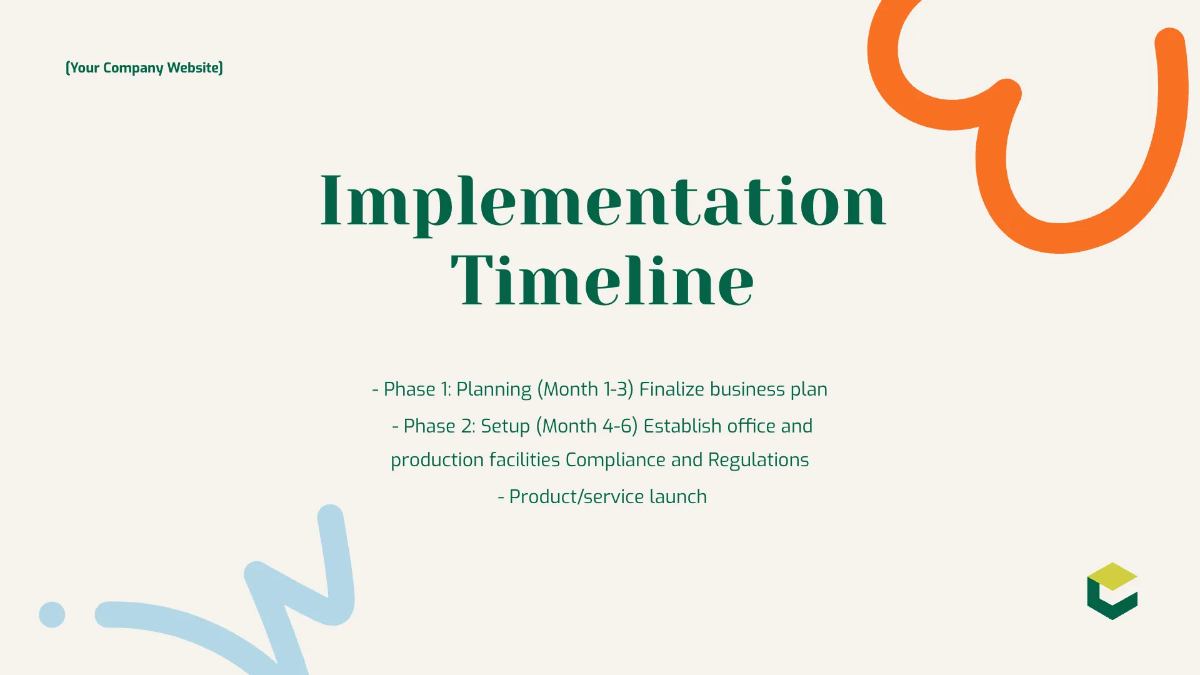 (Your Company Website)

Implementation Timeline

- Phase 1: Planning (Month 1-3) Finalize business plan
- Phase 2: Setup (Month 4-6) Establish office and production facilities Compliance and Regulations
- Product/service launch